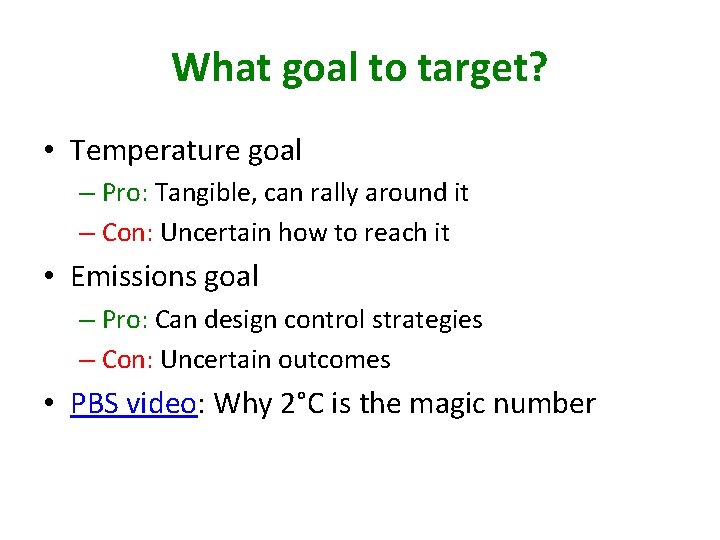 What goal to target?

• Temperature goal
– Pro: Tangible, can rally around it
– Con: Uncertain how to reach it
• Emissions goal
– Pro: Can design control strategies
– Con: Uncertain outcomes
• PBS video: Why 2°C is the magic number